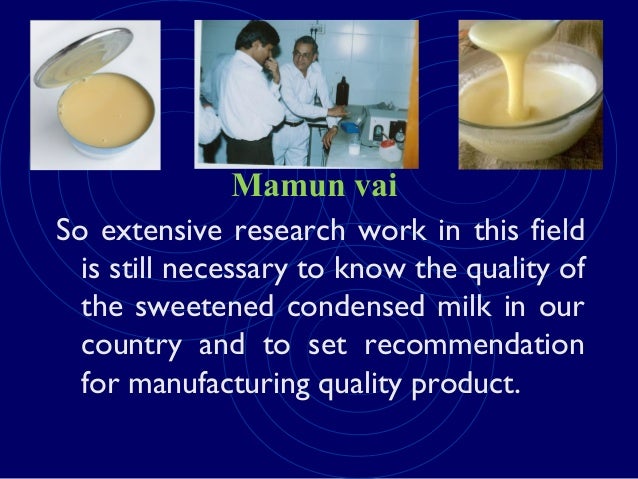 Mamun vai

So extensive research work in this field is still necessary to know the quality of the sweetened condensed milk in our country and to set recommendation for manufacturing quality product.